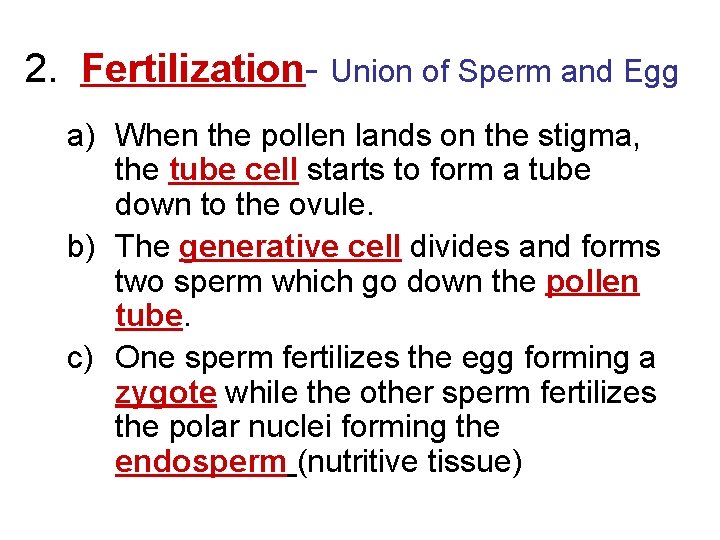 2. Fertilization- Union of Sperm and Egg

a) When the pollen lands on the stigma, the tube cell starts to form a tube down to the ovule.

b) The generative cell divides and forms two sperm which go down the pollen tube.

c) One sperm fertilizes the egg forming a zygote while the other sperm fertilizes the polar nuclei forming the endosperm (nutritive tissue)